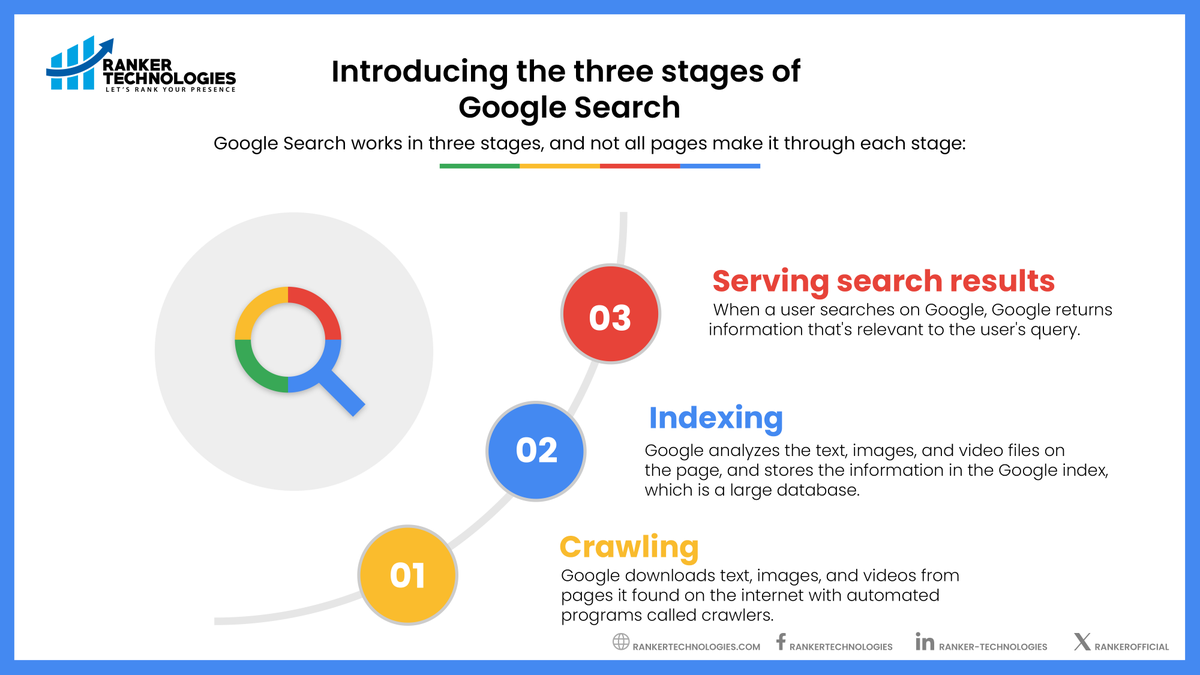 RANKER TECHNOLOGIES
LET'S RANK YOUR PRESENCE

Introducing the three stages of Google Search

Google Search works in three stages, and not all pages make it through each stage:

03

Serving search results

When a user searches on Google, Google returns information that's relevant to the user's query.

02

Indexing

Google analyzes the text, images, and video files on the page, and stores the information in the Google index, which is a large database.

01

Crawling

Google downloads text, images, and videos from pages it found on the internet with automated programs called crawlers.

RANKERTECHNOLOGIES.COM RANKERTECHNOLOGIES RANKER-TECHNOLOGIES RANKEROFFICIAL